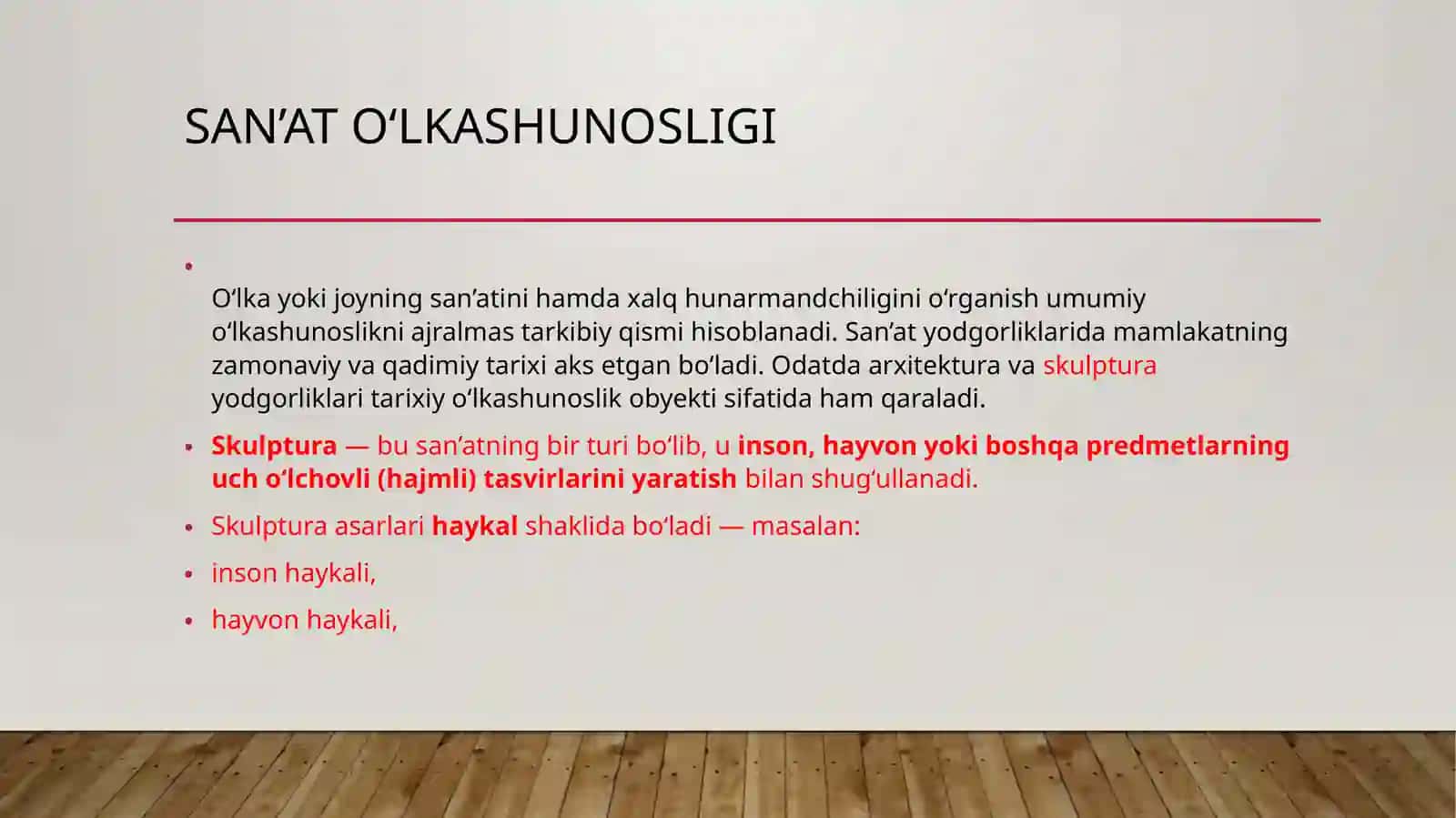 SAN’AT O‘LKASHUNOSLIGI

•

O‘lka yoki joyning san’atini hamda xalq hunarmandchiligini o‘rganish umumiy o‘lkashunoslikni ajralmas tarkibiy qismi hisoblanadi. San’at yodgorliklarida mamlakatning zamonaviy va qadimiy tarixi aks etgan bo’ladi. Odatda arxitektura va skulptura yodgorliklari tarixiy o‘lkashunoslik obyekti sifatida ham qaraladi.

• Skulptura — bu san’atning bir turi bo‘lib, u inson, hayvon yoki boshqa predmetlarning uch o‘lchovli (hajmli) tasvirlarini yaratish bilan shug‘ullanadi.

• Skulptura asarlari haykal shaklida bo‘ladi — masalan:

• inson haykali,

• hayvon haykali,